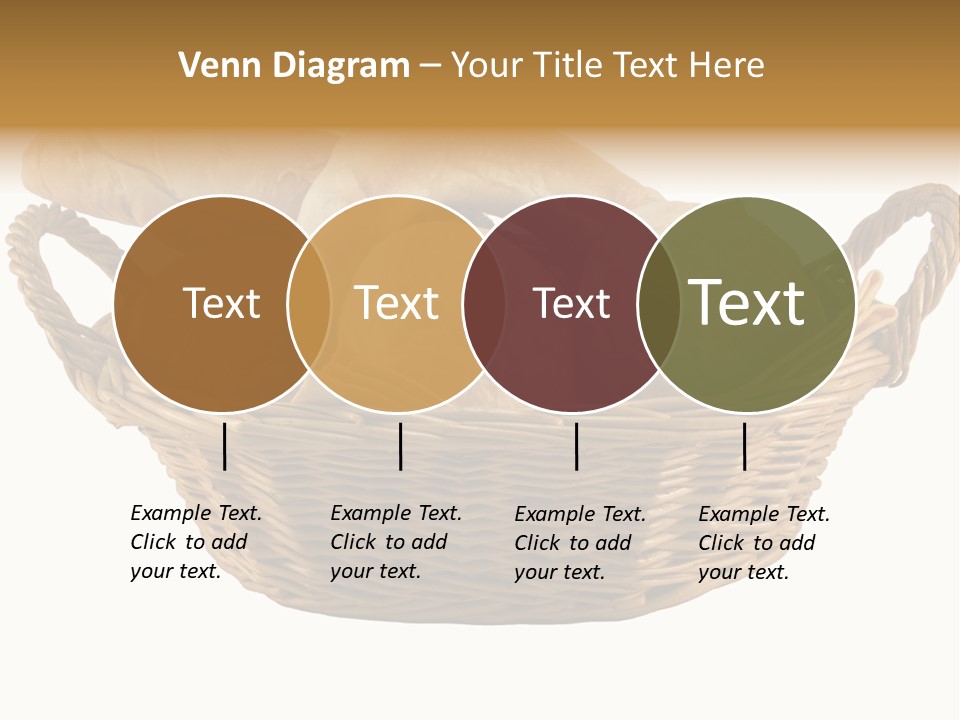 Venn Diagram – Your Title Text Here

Text

Text

Text

Text

Example Text. Click to add your text.

Example Text. Click to add your text.

Example Text. Click to add your text.

Example Text. Click to add your text.